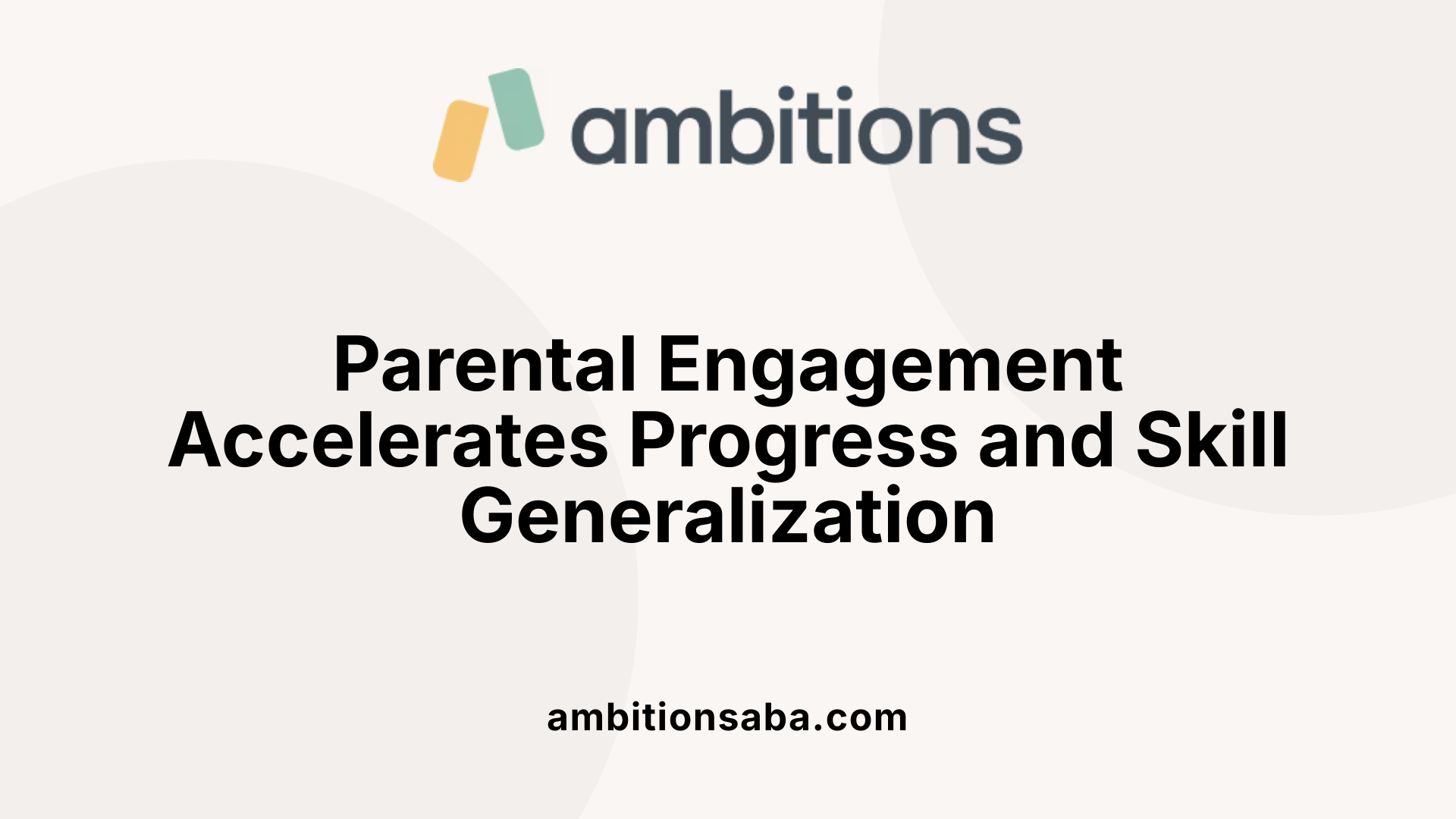 ambitions

Parental Engagement Accelerates Progress and Skill Generalization

ambitionsaba.com